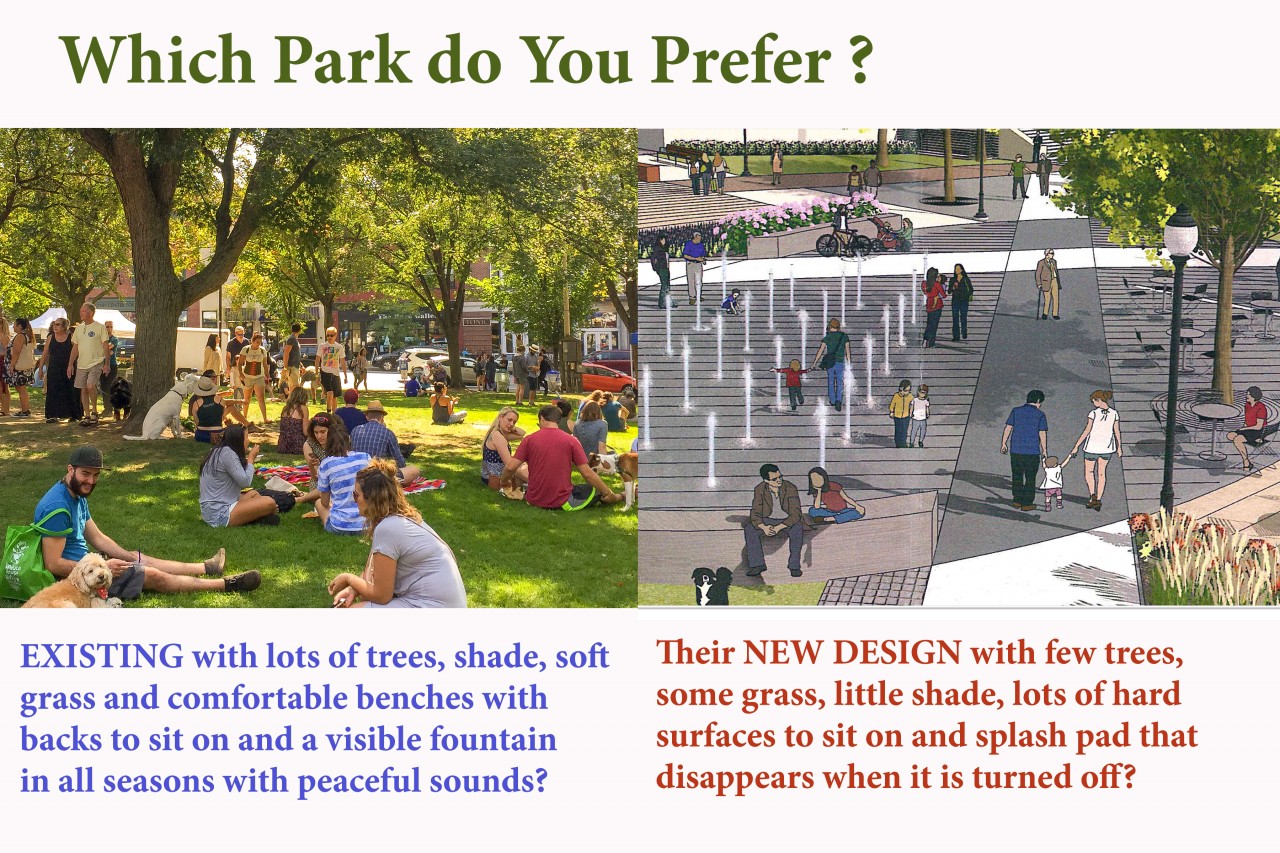 Which Park do You Prefer ?

EXISTING with lots of trees, shade, soft grass and comfortable benches with backs to sit on and a visible fountain in all seasons with peaceful sounds?

Their NEW DESIGN with few trees, some grass, little shade, lots of hard surfaces to sit on and splash pad that disappears when it is turned off?